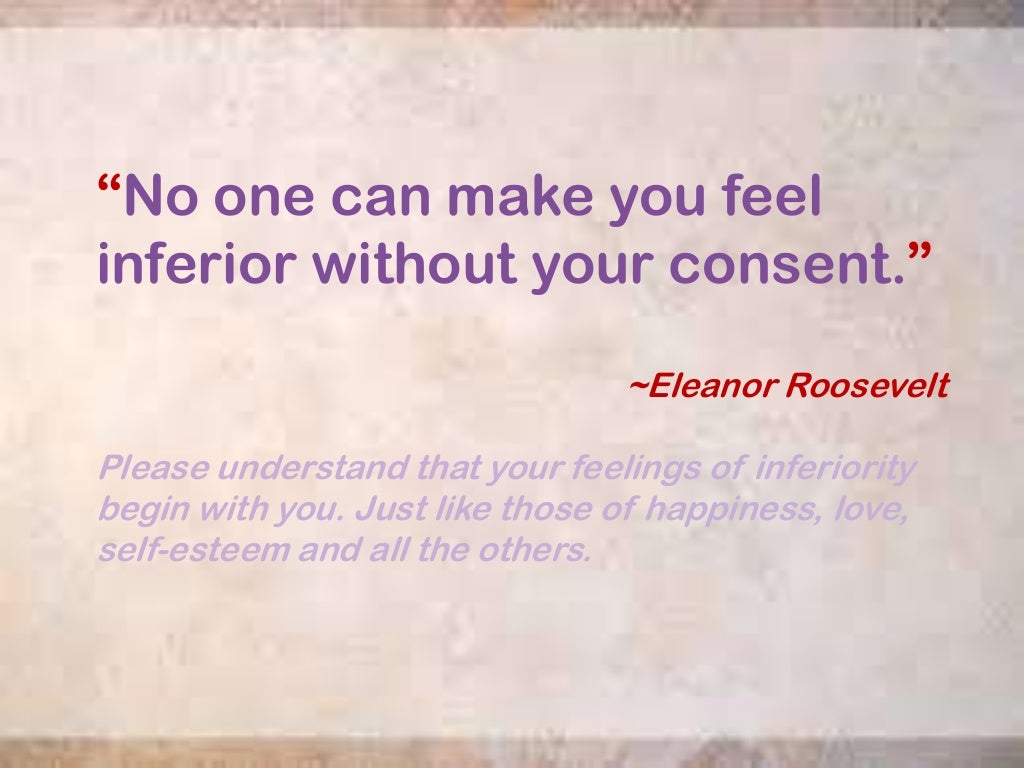 “No one can make you feel inferior without your consent.”

~Eleanor Roosevelt

Please understand that your feelings of inferiority begin with you. Just like those of happiness, love, self-esteem and all the others.